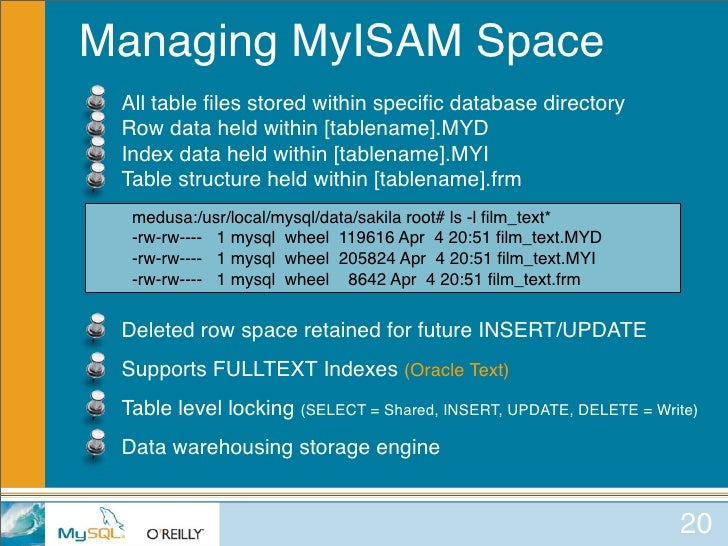 Managing MyISAM Space

All table files stored within specific database directory
Row data held within [tablename].MYD
Index data held within [tablename].MYI
Table structure held within [tablename].frm

medusa:/usr/local/mysql/data/sakila root# ls -l film_text*
-rw-rw---- 1 mysql wheel 119616 Apr 4 20:51 film_text.MYD
-rw-rw---- 1 mysql wheel 205824 Apr 4 20:51 film_text.MYI
-rw-rw---- 1 mysql wheel 8642 Apr 4 20:51 film_text.frm

Deleted row space retained for future INSERT/UPDATE
Supports FULLTEXT Indexes (Oracle Text)
Table level locking (SELECT = Shared, INSERT, UPDATE, DELETE = Write)
Data warehousing storage engine

MySQL O'REILLY
20